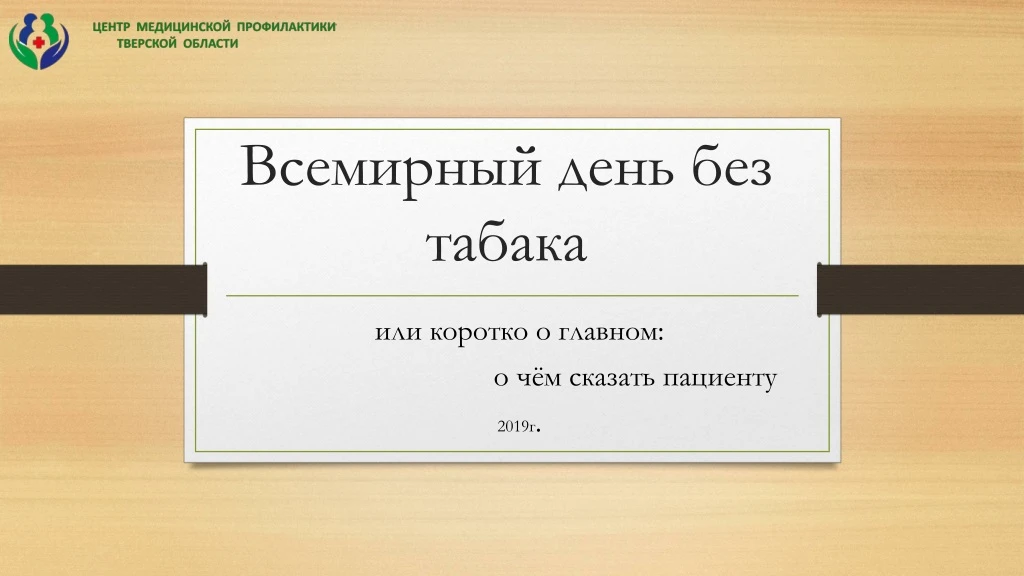 ЦЕНТР МЕДИЦИНСКОЙ ПРОФИЛАКТИКИ
ТВЕРСКОЙ ОБЛАСТИ

Всемирный день без табака

или коротко о главном:
о чём сказать пациенту

2019г.